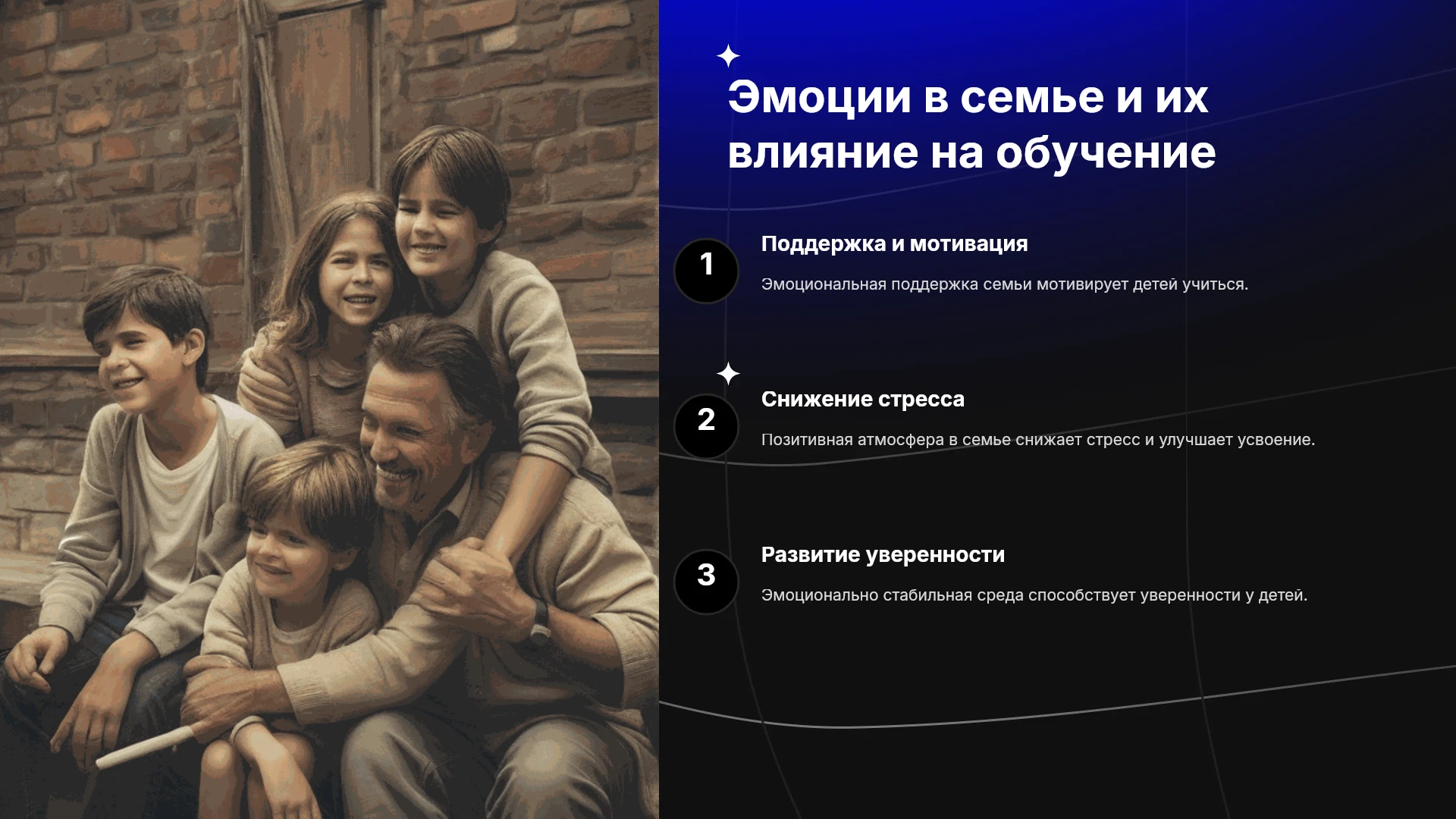 Эмоции в семье и их влияние на обучение

1

Поддержка и мотивация

Эмоциональная поддержка семьи мотивирует детей учиться.

2

Снижение стресса

Позитивная атмосфера в семье снижает стресс и улучшает усвоение.

3

Развитие уверенности

Эмоционально стабильная среда способствует уверенности у детей.